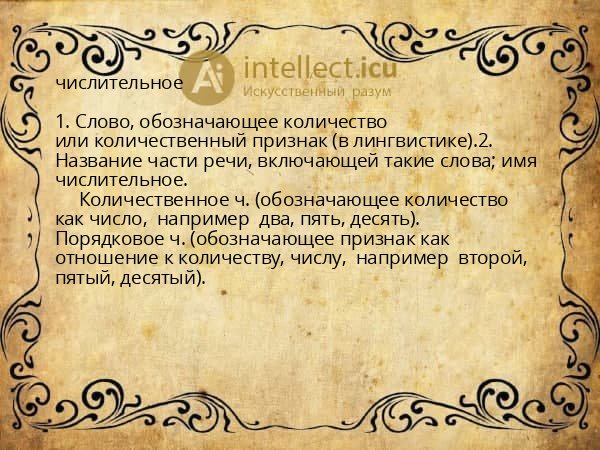 числительное

Ai intellect.icu
Искусственный разум

1. Слово, обозначающее количество или количественный признак (в лингвистике).2. Название части речи, включающей такие слова; имя числительное.

Количественное ч. (обозначающее количество как число, например два, пять, десять). Порядковое ч. (обозначающее признак как отношение к количеству, числу, например второй, пятый, десятый).